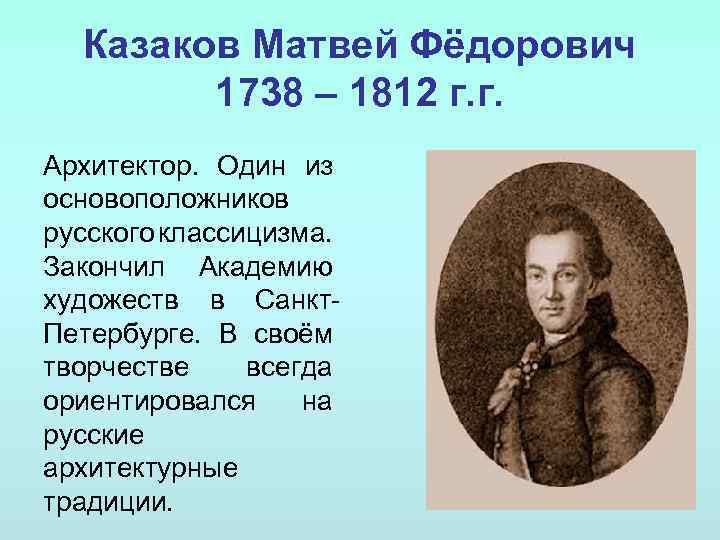 Казаков Матвей Фёдорович
1738 – 1812 г.г.

Архитектор. Один из основоположников русского классицизма. Закончил Академию художеств в Санкт-Петербурге. В своём творчестве всегда ориентировался на русские архитектурные традиции.